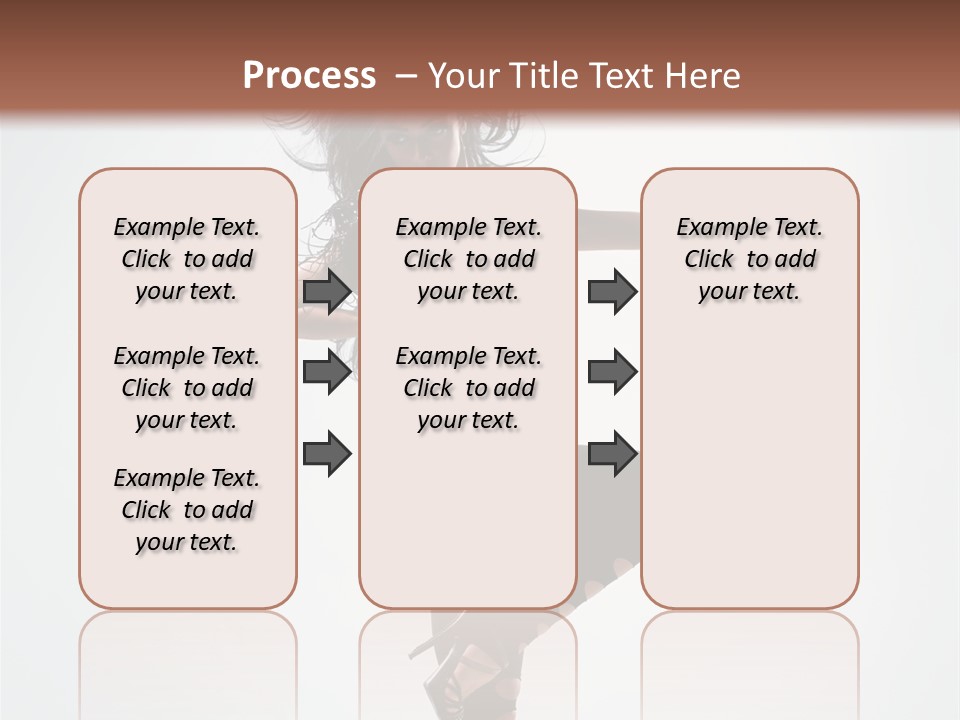 Process – Your Title Text Here

Example Text. Click to add your text.

Example Text. Click to add your text.

Example Text. Click to add your text.

Example Text. Click to add your text.

Example Text. Click to add your text.

Example Text. Click to add your text.